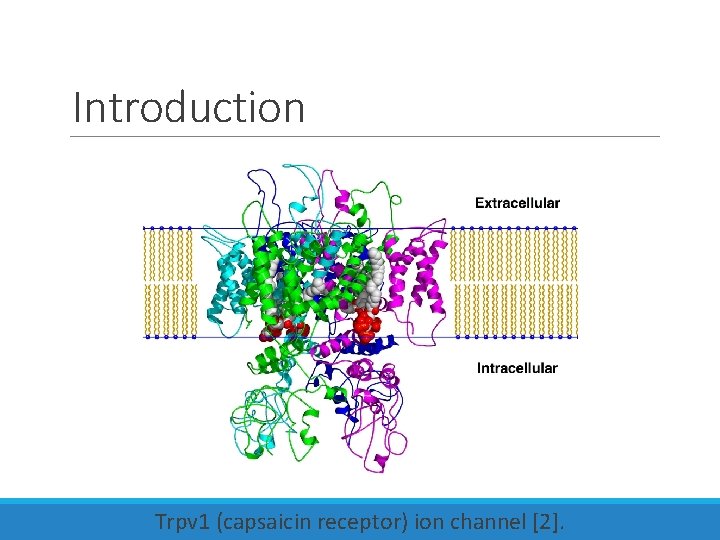 Introduction

Extracellular

Intracellular

Trpv1 (capsaicin receptor) ion channel [2].